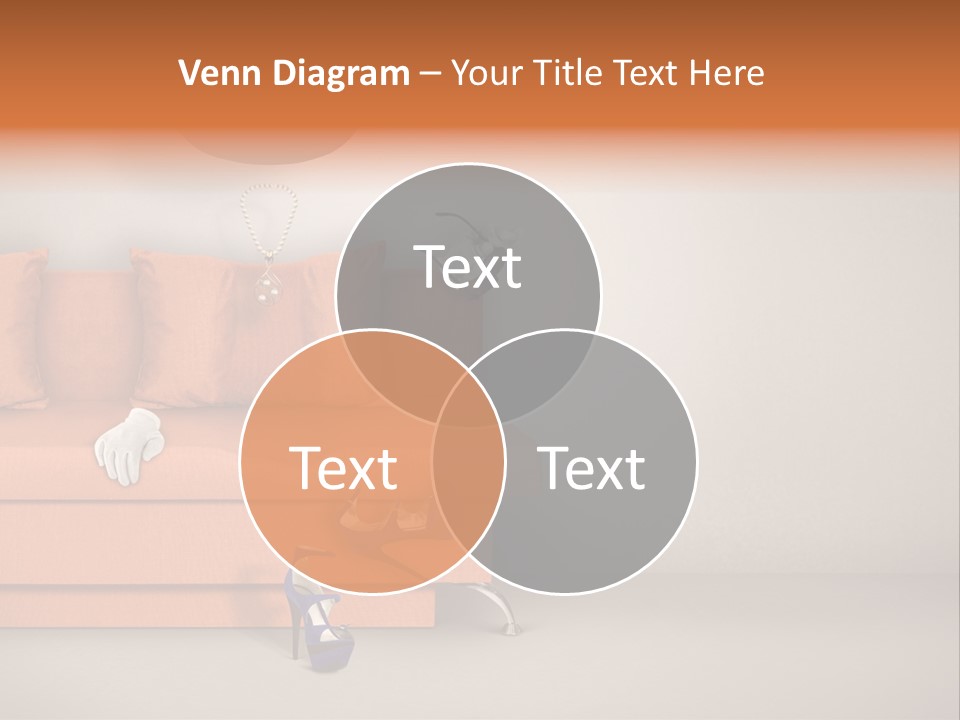 Venn Diagram – Your Title Text Here

Text

Text

Text